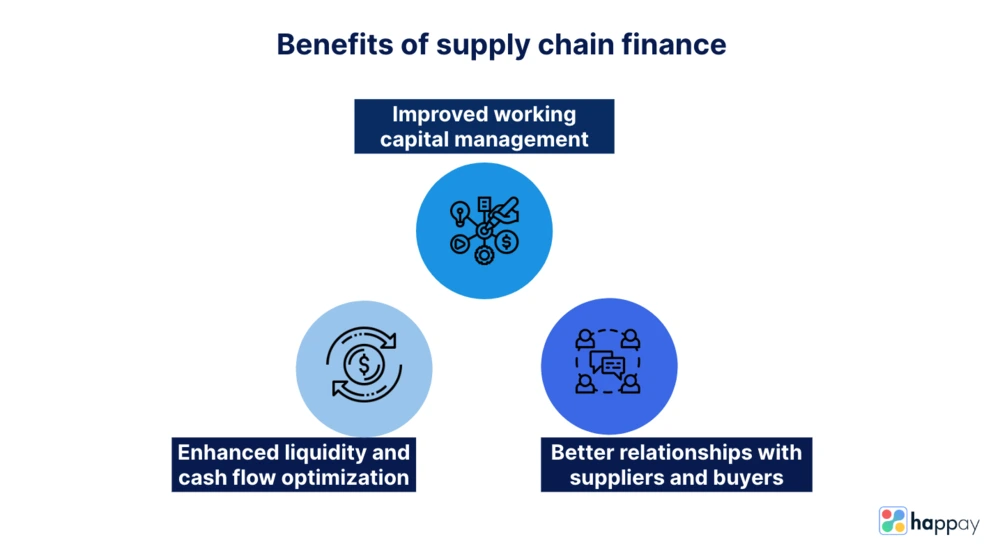 Benefits of supply chain finance

Improved working capital management

Enhanced liquidity and cash flow optimization

Better relationships with suppliers and buyers

happay